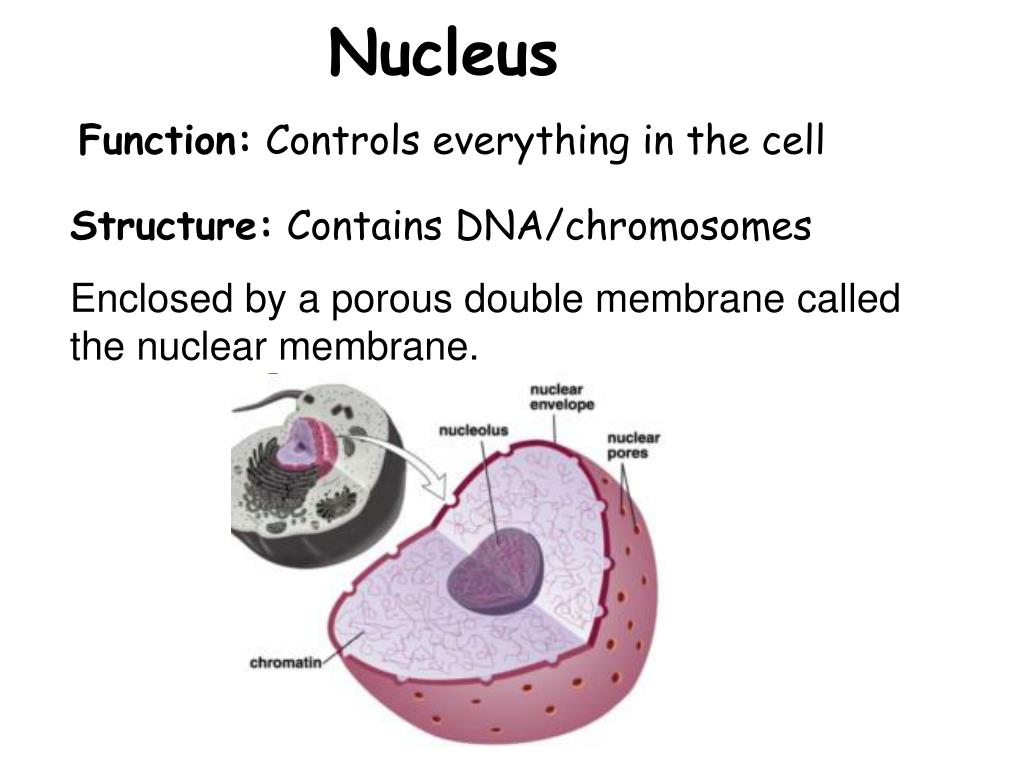 Nucleus

Function: Controls everything in the cell

Structure: Contains DNA/chromosomes

Enclosed by a porous double membrane called the nuclear membrane.

nuclear envelope

nucleolus

nuclear pores

chromatin